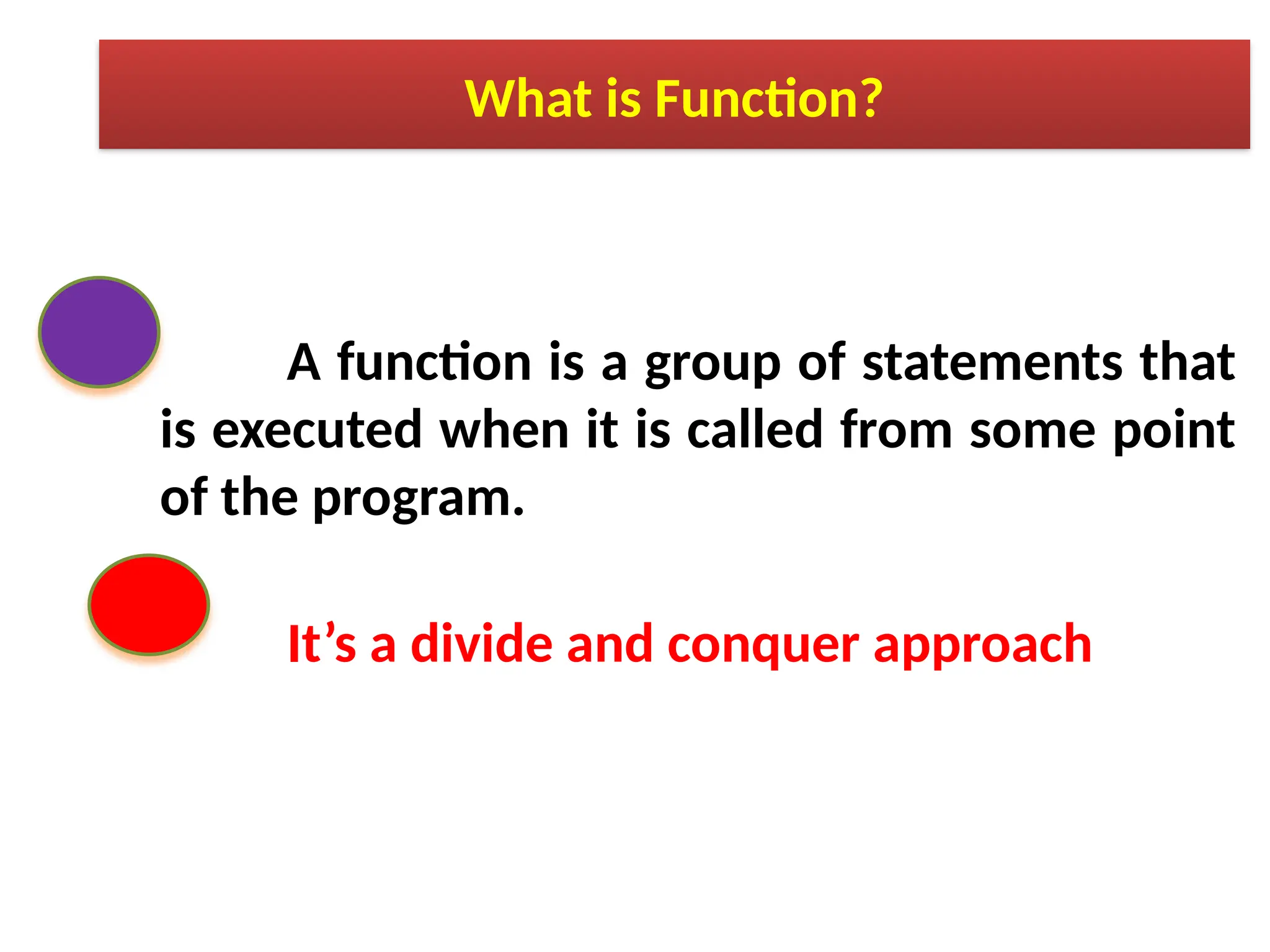 What is Function?

A function is a group of statements that is executed when it is called from some point of the program.

It’s a divide and conquer approach